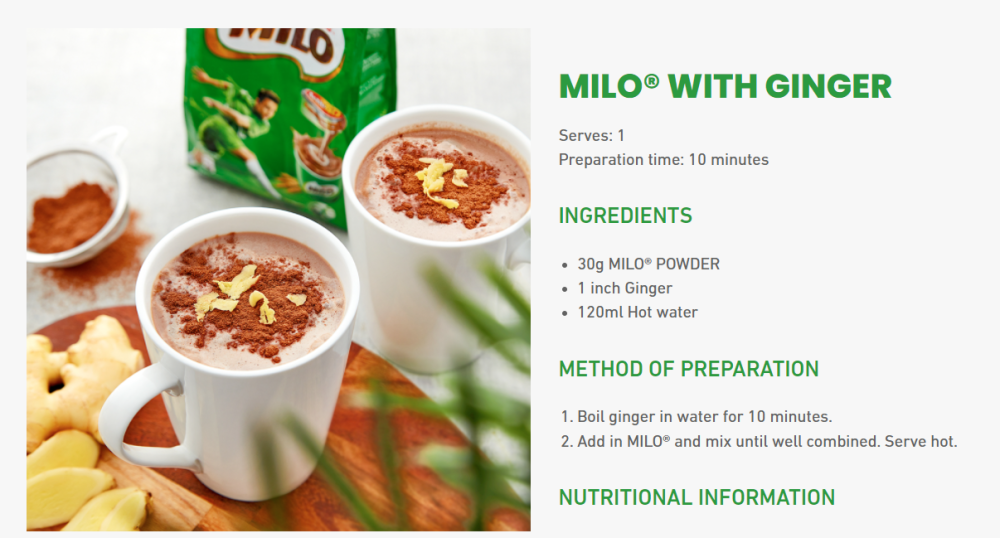 MILO

MILO® WITH GINGER

Serves: 1
Preparation time: 10 minutes

INGREDIENTS

- 30g MILO® POWDER
- 1 inch Ginger
- 120ml Hot water

METHOD OF PREPARATION

1. Boil ginger in water for 10 minutes.
2. Add in MILO® and mix until well combined. Serve hot.

NUTRITIONAL INFORMATION